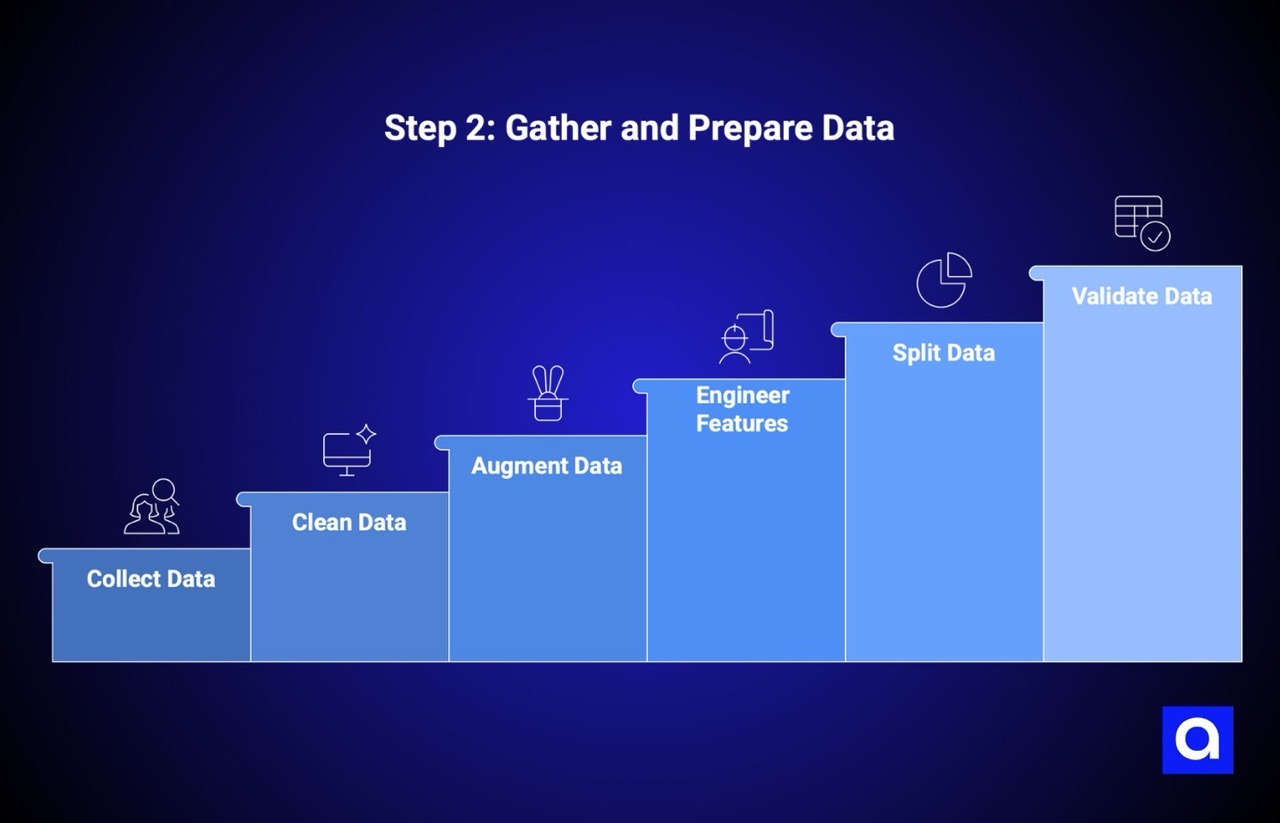 Step 2: Gather and Prepare Data

Collect Data

Clean Data

Augment Data

Engineer Features

Split Data

Validate Data

a